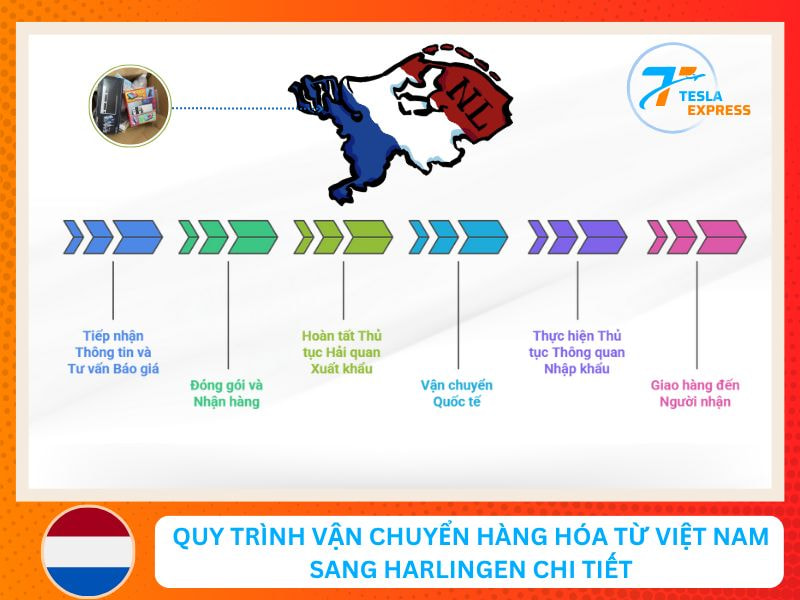 NL

TESLA EXPRESS

Tiếp nhận Thông tin và Tư vấn Báo giá

Đóng gói và Nhận hàng

Hoàn tất Thủ tục Hải quan Xuất khẩu

Vận chuyển Quốc tế

Thực hiện Thủ tục Thông quan Nhập khẩu

Giao hàng đến Người nhận

QUY TRÌNH VẬN CHUYỂN HÀNG HÓA TỪ VIỆT NAM SANG HARLINGEN CHI TIẾT